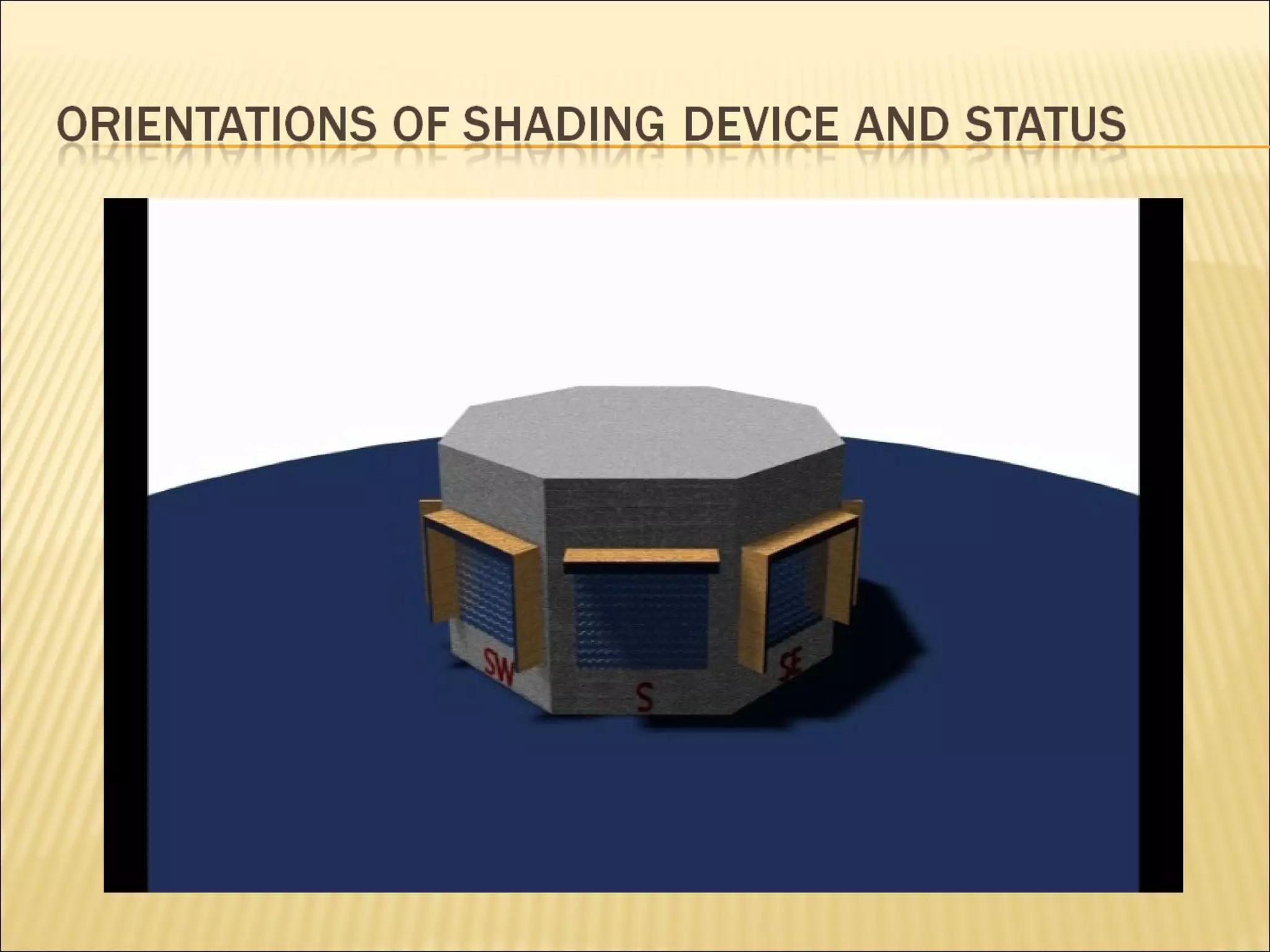 ORIENTATIONS OF SHADING DEVICE AND STATUS

SW
S
SE